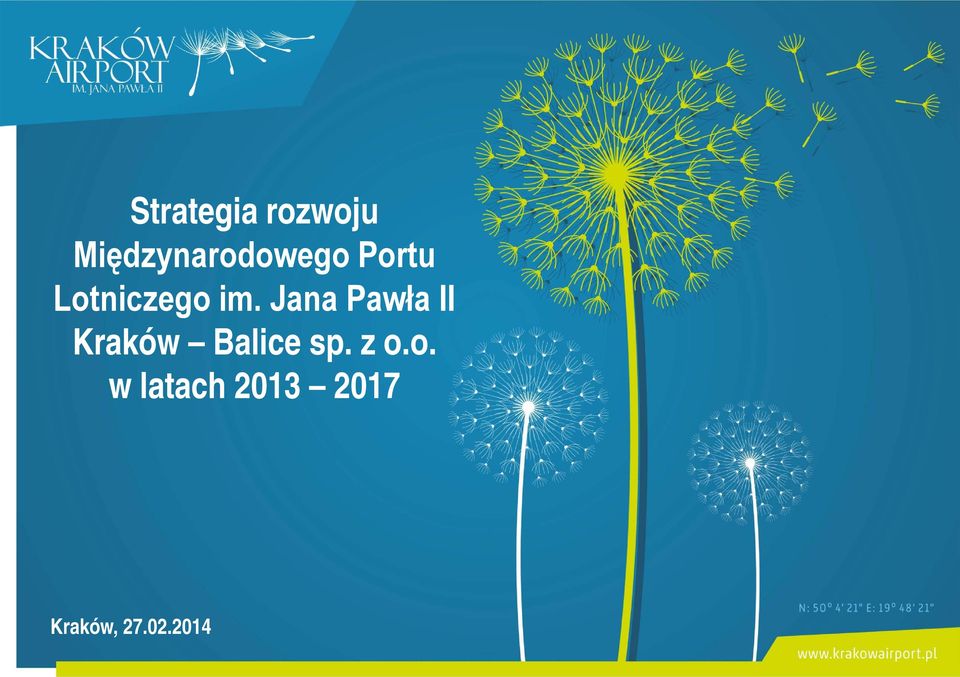 KRAKÓW AIRPORT
IM. JANA PAWŁA II

Strategia rozwoju Międzynarodowego Portu Lotniczego im. Jana Pawła II Kraków – Balice sp. z o.o. w latach 2013 – 2017

Kraków, 27.02.2014

N: 50° 4' 21" E: 19° 48' 21"

www.krakowairport.pl